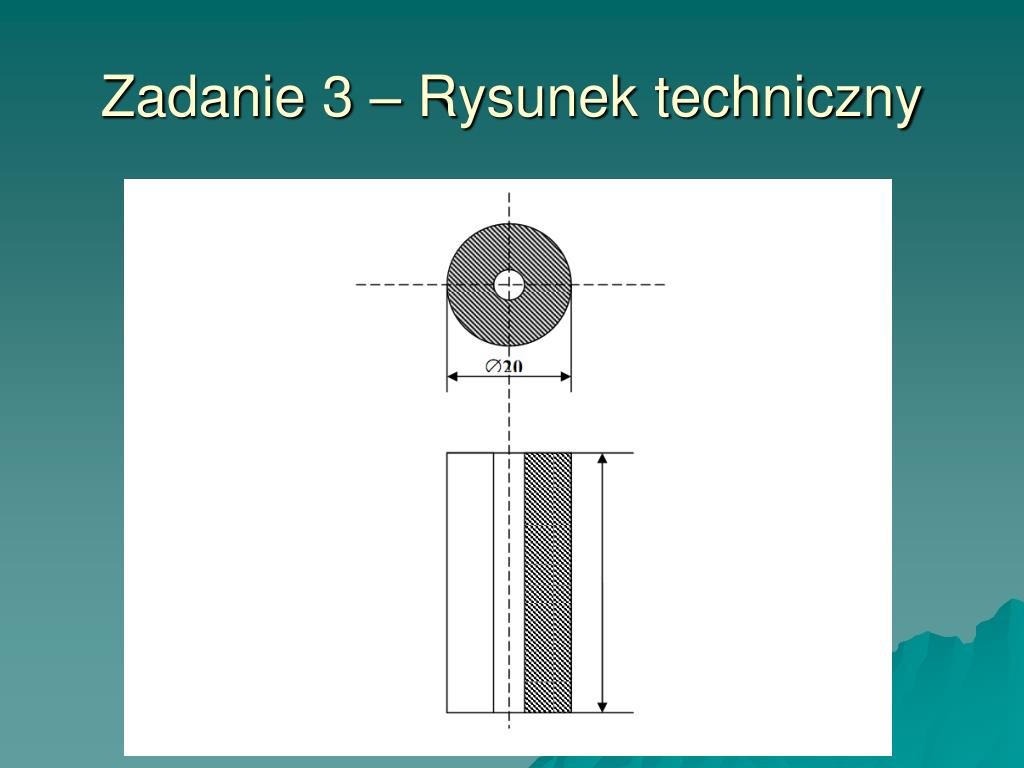 Zadanie 3 – Rysunek techniczny

$\varnothing 20$